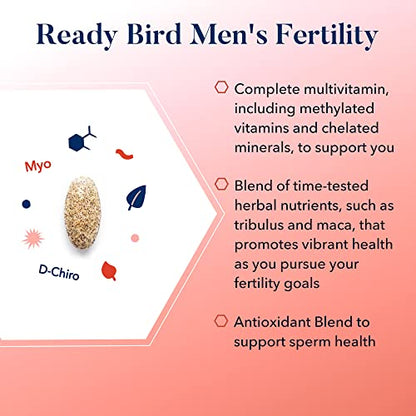 Ready Bird Men's Fertility

Myo

D-Chiro

Complete multivitamin, including methylated vitamins and chelated minerals, to support you

Blend of time-tested herbal nutrients, such as tribulus and maca, that promotes vibrant health as you pursue your fertility goals

Antioxidant Blend to support sperm health